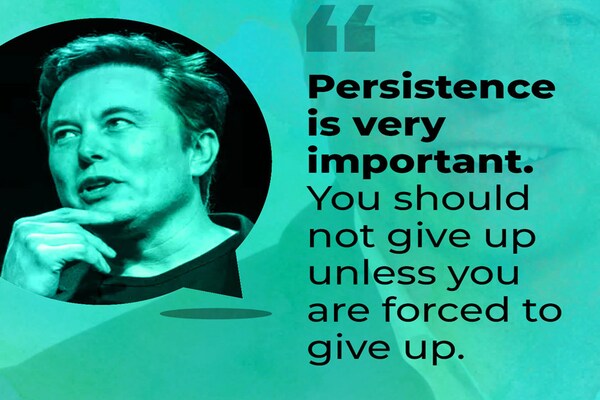 “

Persistence is very important. You should not give up unless you are forced to give up.